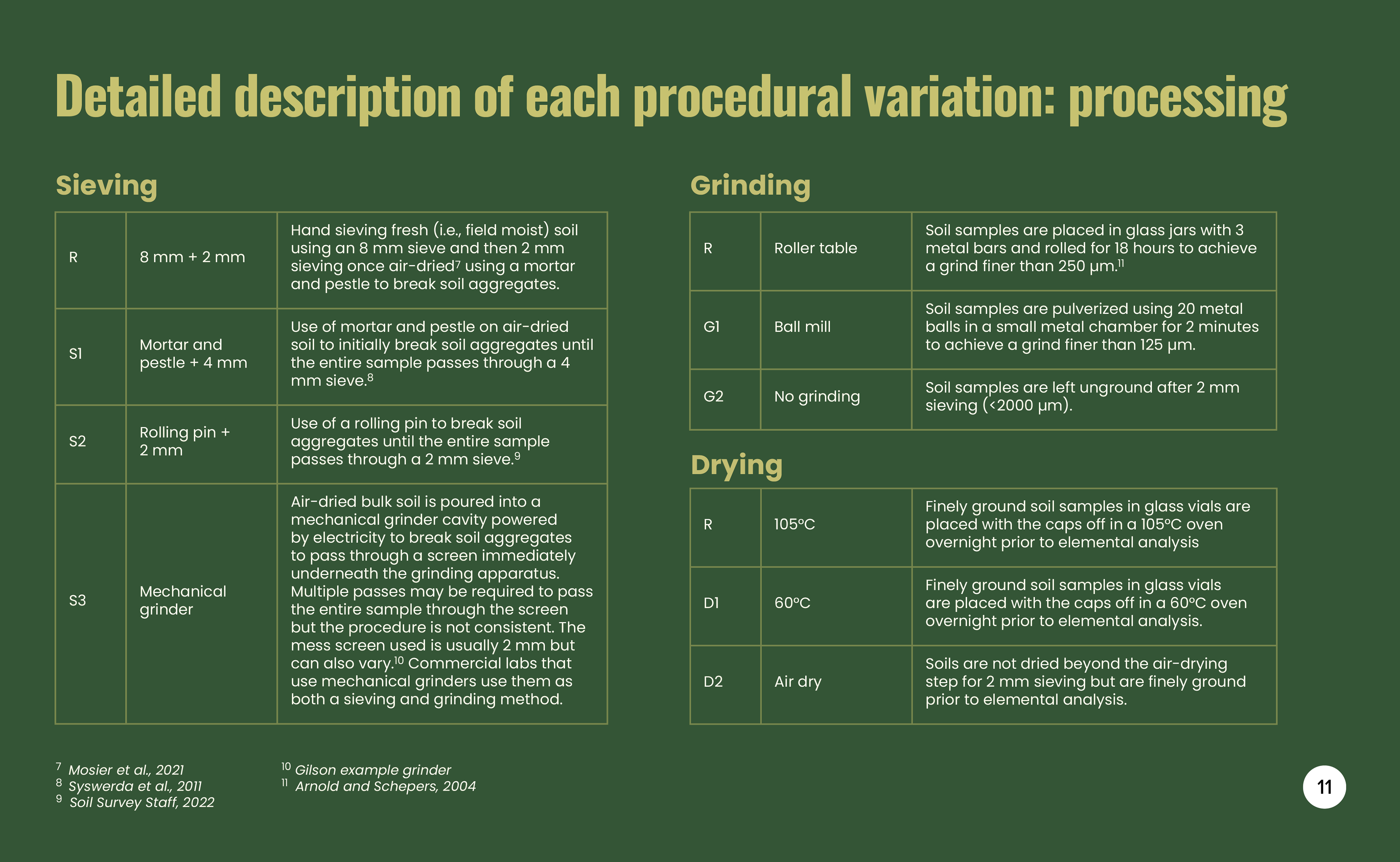 Detailed description of each procedural variation: processing

Sieving

| R | 8 mm + 2 mm | Hand sieving fresh (i.e., field moist) soil using an 8 mm sieve and then 2 mm sieving once air-dried$^7$ using a mortar and pestle to break soil aggregates. |
|---|---|---|
| S1 | Mortar and pestle + 4 mm | Use of mortar and pestle on air-dried soil to initially break soil aggregates until the entire sample passes through a 4 mm sieve.$^8$ |
| S2 | Rolling pin + 2 mm | Use of a rolling pin to break soil aggregates until the entire sample passes through a 2 mm sieve.$^9$ |
| S3 | Mechanical grinder | Air-dried bulk soil is poured into a mechanical grinder cavity powered by electricity to break soil aggregates to pass through a screen immediately underneath the grinding apparatus. Multiple passes may be required to pass the entire sample through the screen but the procedure is not consistent. The mess screen used is usually 2 mm but can also vary.$^{10}$ Commercial labs that use mechanical grinders use them as both a sieving and grinding method. |

Grinding

| R | Roller table | Soil samples are placed in glass jars with 3 metal bars and rolled for 18 hours to achieve a grind finer than 250 μm.$^{11}$ |
|---|---|---|
| G1 | Ball mill | Soil samples are pulverized using 20 metal balls in a small metal chamber for 2 minutes to achieve a grind finer than 125 μm. |
| G2 | No grinding | Soil samples are left unground after 2 mm sieving (<2000 μm). |

Drying

| R | 105°C | Finely ground soil samples in glass vials are placed with the caps off in a 105°C oven overnight prior to elemental analysis |
|---|---|---|
| D1 | 60°C | Finely ground soil samples in glass vials are placed with the caps off in a 60°C oven overnight prior to elemental analysis. |
| D2 | Air dry | Soils are not dried beyond the air-drying step for 2 mm sieving but are finely ground prior to elemental analysis. |

$^7$ Mosier et al., 2021
$^8$ Syswerda et al., 2011
$^9$ Soil Survey Staff, 2022
$^{10}$ Gilson example grinder
$^{11}$ Arnold and Schepers, 2004

11